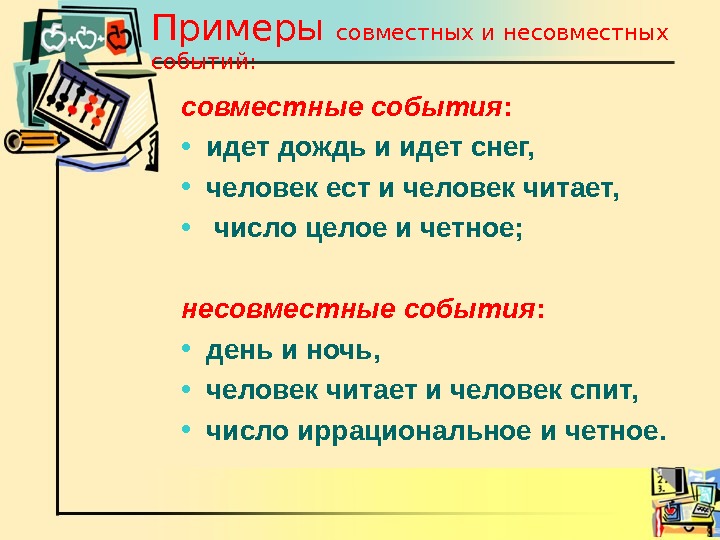 Примеры совместных и несовместных событий:

совместные события:
• идет дождь и идет снег,
• человек ест и человек читает,
• число целое и четное;

несовместные события:
• день и ночь,
• человек читает и человек спит,
• число иррациональное и четное.